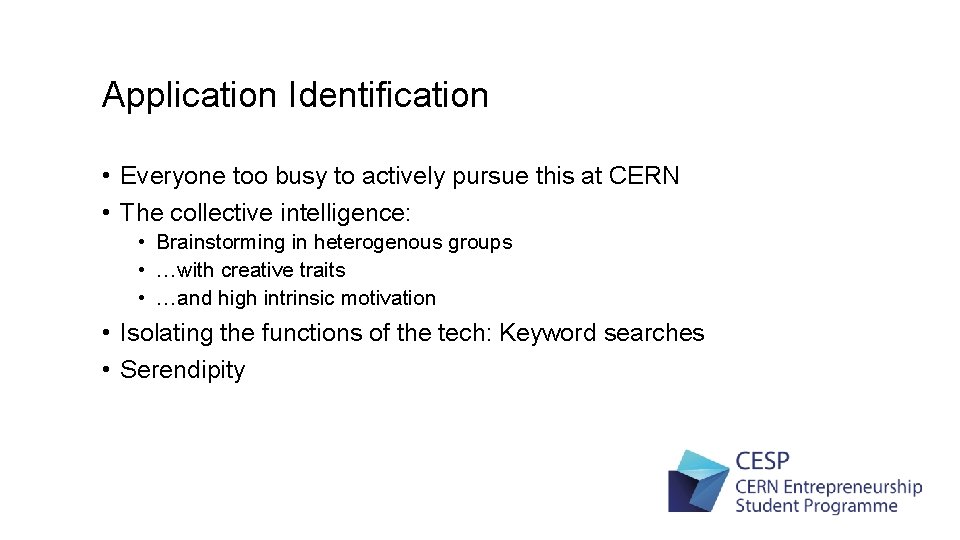 Application Identification

• Everyone too busy to actively pursue this at CERN
• The collective intelligence:
  • Brainstorming in heterogenous groups
  • …with creative traits
  • …and high intrinsic motivation
• Isolating the functions of the tech: Keyword searches
• Serendipity

CESP
CERN Entrepreneurship Student Programme